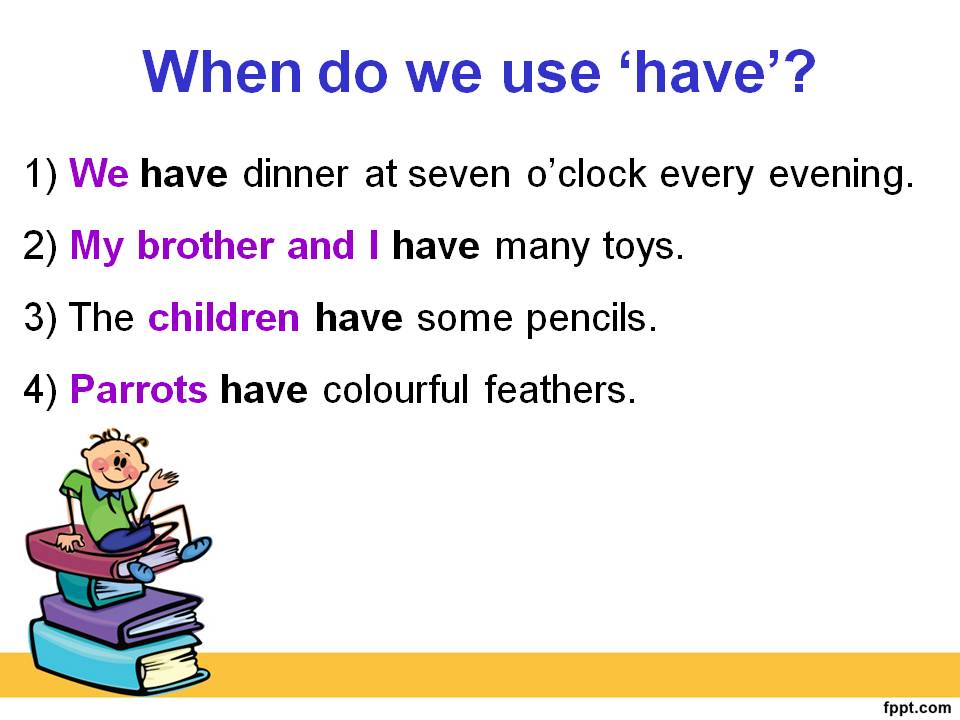 When do we use ‘have’?

1) We have dinner at seven o’clock every evening.

2) My brother and I have many toys.

3) The children have some pencils.

4) Parrots have colourful feathers.

fppt.com